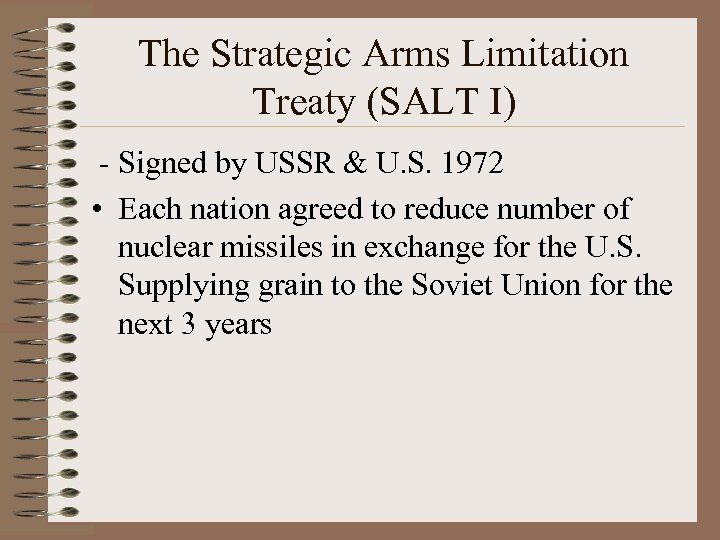 The Strategic Arms Limitation Treaty (SALT I)

- Signed by USSR & U.S. 1972

• Each nation agreed to reduce number of nuclear missiles in exchange for the U.S. Supplying grain to the Soviet Union for the next 3 years